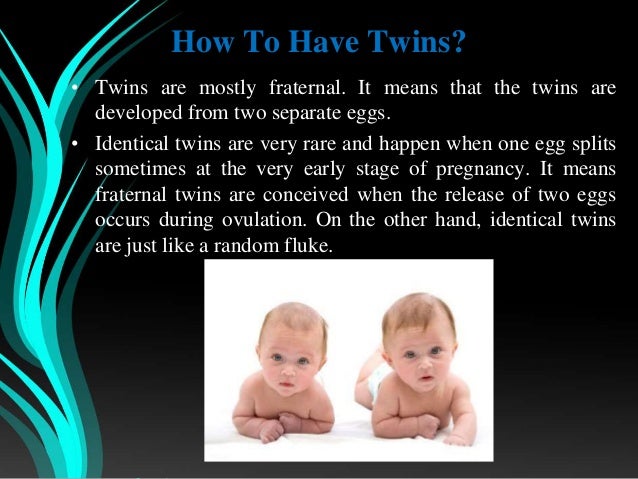 How To Have Twins?

• Twins are mostly fraternal. It means that the twins are developed from two separate eggs.

• Identical twins are very rare and happen when one egg splits sometimes at the very early stage of pregnancy. It means fraternal twins are conceived when the release of two eggs occurs during ovulation. On the other hand, identical twins are just like a random fluke.